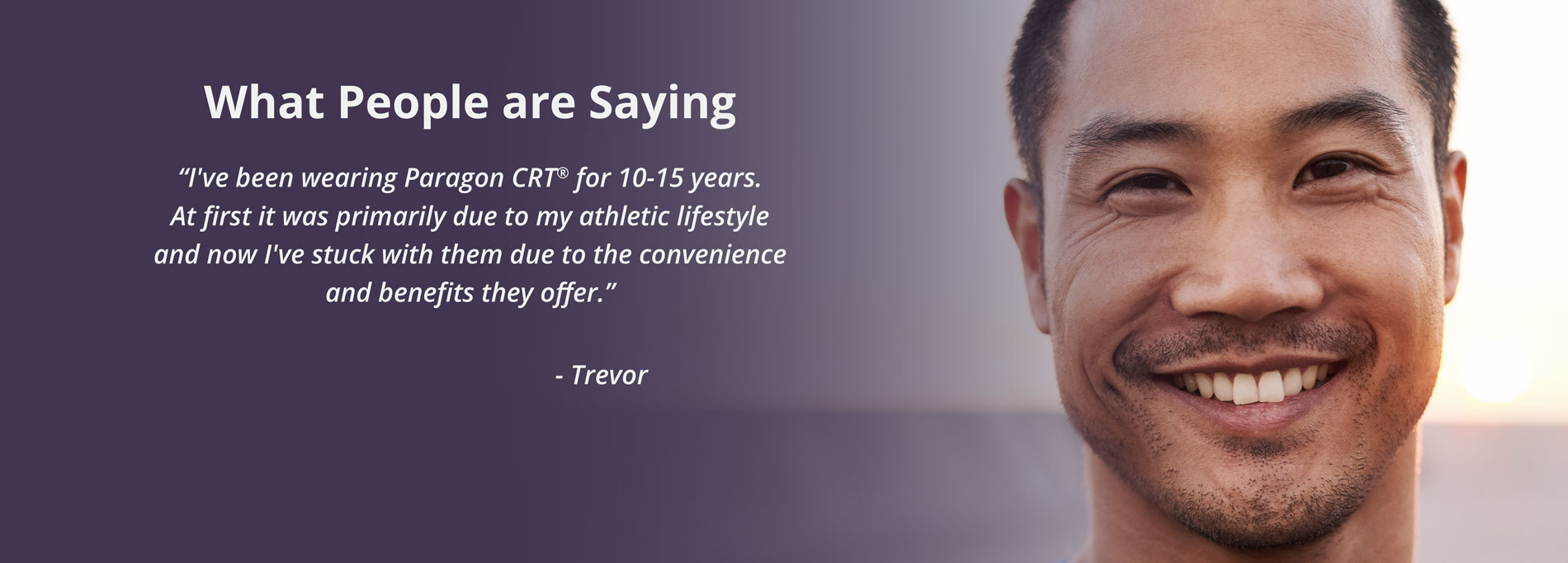 What People are Saying

“I've been wearing Paragon CRT® for 10-15 years. At first it was primarily due to my athletic lifestyle and now I've stuck with them due to the convenience and benefits they offer.”

- Trevor